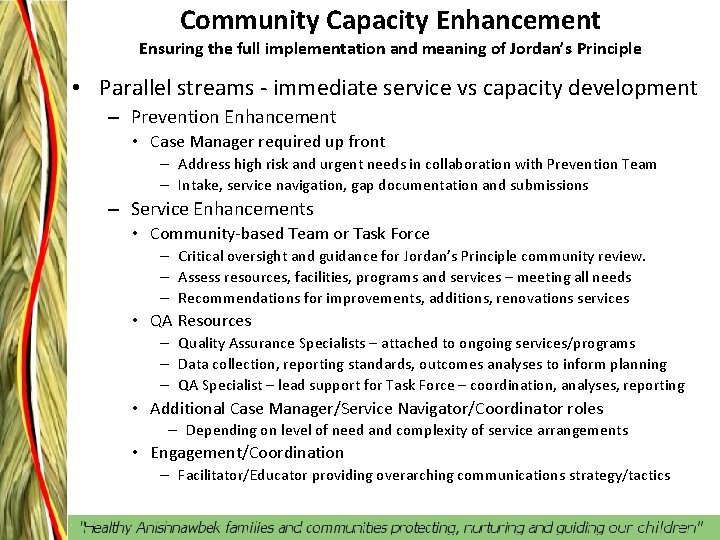 Community Capacity Enhancement
Ensuring the full implementation and meaning of Jordan's Principle

• Parallel streams - immediate service vs capacity development
– Prevention Enhancement
• Case Manager required up front
– Address high risk and urgent needs in collaboration with Prevention Team
– Intake, service navigation, gap documentation and submissions
– Service Enhancements
• Community-based Team or Task Force
– Critical oversight and guidance for Jordan's Principle community review.
– Assess resources, facilities, programs and services – meeting all needs
– Recommendations for improvements, additions, renovations services
• QA Resources
– Quality Assurance Specialists – attached to ongoing services/programs
– Data collection, reporting standards, outcomes analyses to inform planning
– QA Specialist – lead support for Task Force – coordination, analyses, reporting
• Additional Case Manager/Service Navigator/Coordinator roles
– Depending on level of need and complexity of service arrangements
• Engagement/Coordination
– Facilitator/Educator providing overarching communications strategy/tactics

"Healthy Anishnawbek families and communities protecting, nurturing and guiding our children"